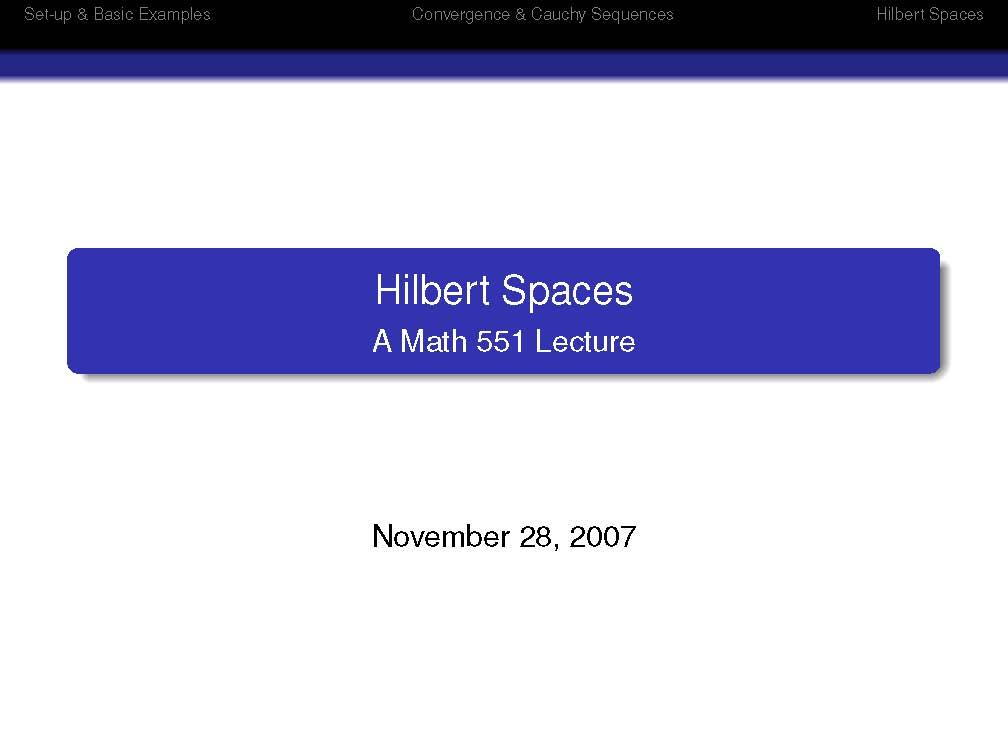 Set-up & Basic Examples Convergence & Cauchy Sequences Hilbert Spaces

Hilbert Spaces
A Math 551 Lecture

November 28, 2007